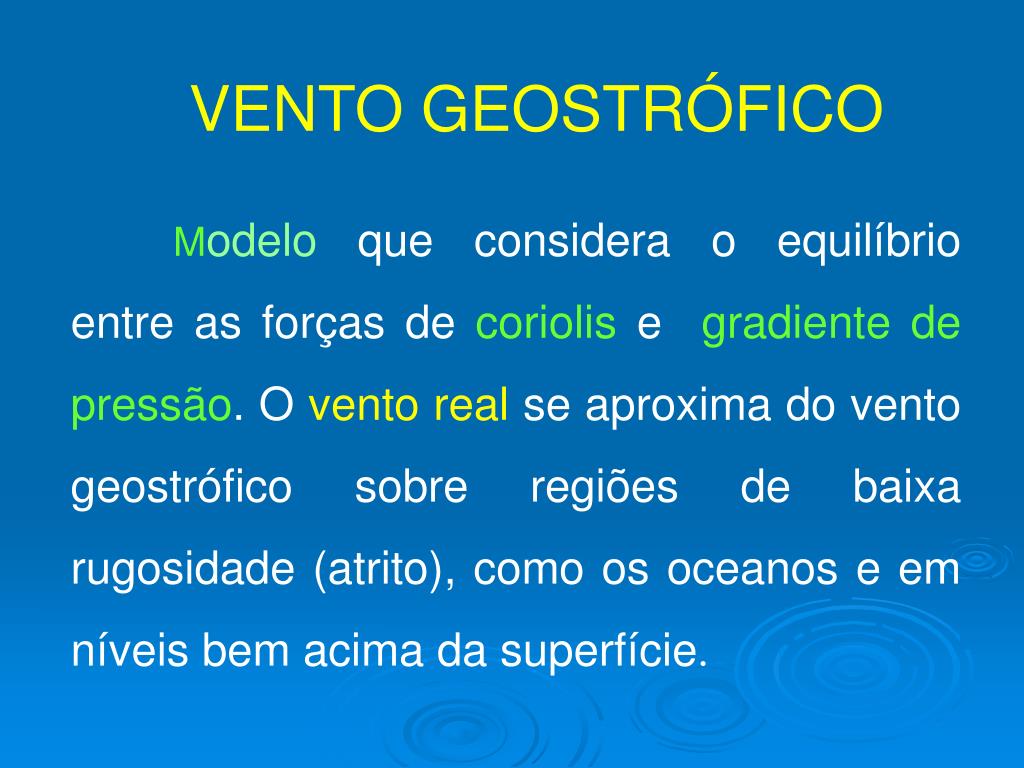 VENTO GEOSTRÓFICO

Modelo que considera o equilíbrio entre as forças de coriolis e gradiente de pressão. O vento real se aproxima do vento geostrófico sobre regiões de baixa rugosidade (atrito), como os oceanos e em níveis bem acima da superfície.